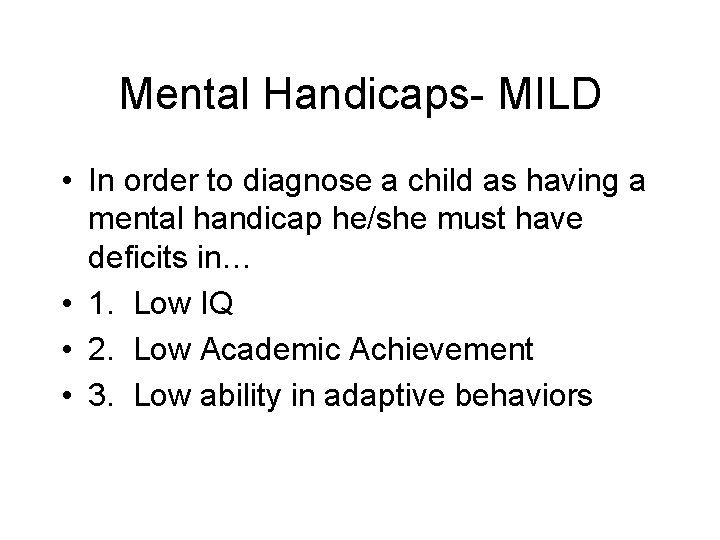 Mental Handicaps- MILD

• In order to diagnose a child as having a mental handicap he/she must have deficits in…
• 1. Low IQ
• 2. Low Academic Achievement
• 3. Low ability in adaptive behaviors